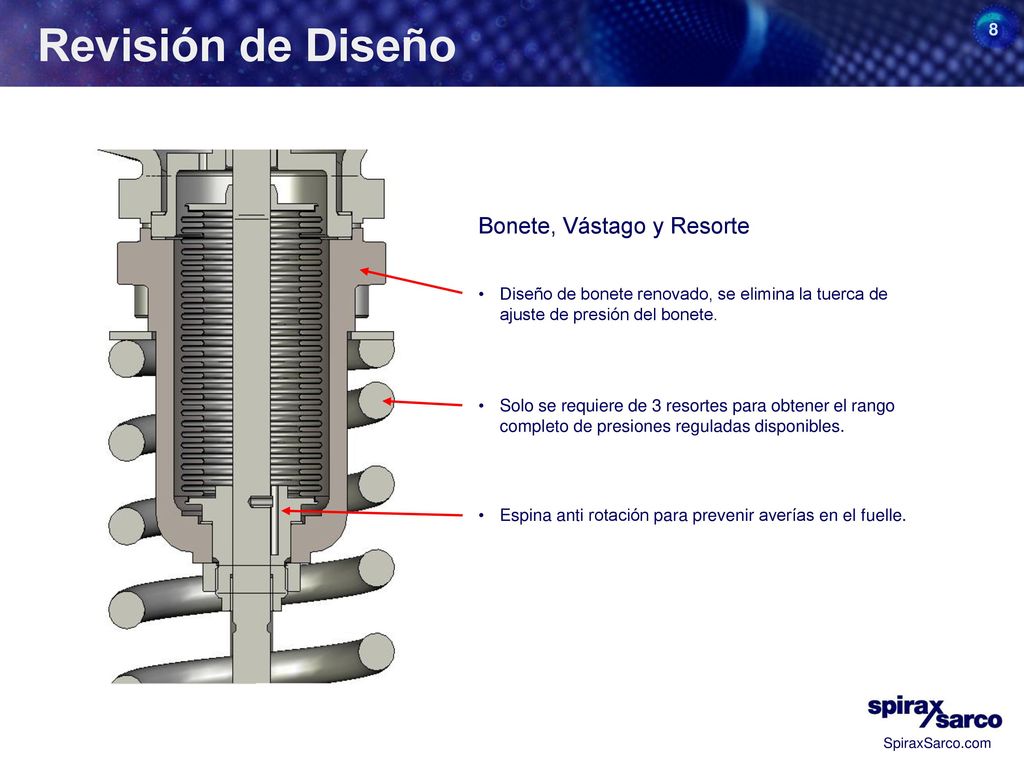 Revisión de Diseño

8

Bonete, Vástago y Resorte

• Diseño de bonete renovado, se elimina la tuerca de ajuste de presión del bonete.

• Solo se requiere de 3 resortes para obtener el rango completo de presiones reguladas disponibles.

• Espina anti rotación para prevenir averías en el fuelle.

spirax sarco

SpiraxSarco.com